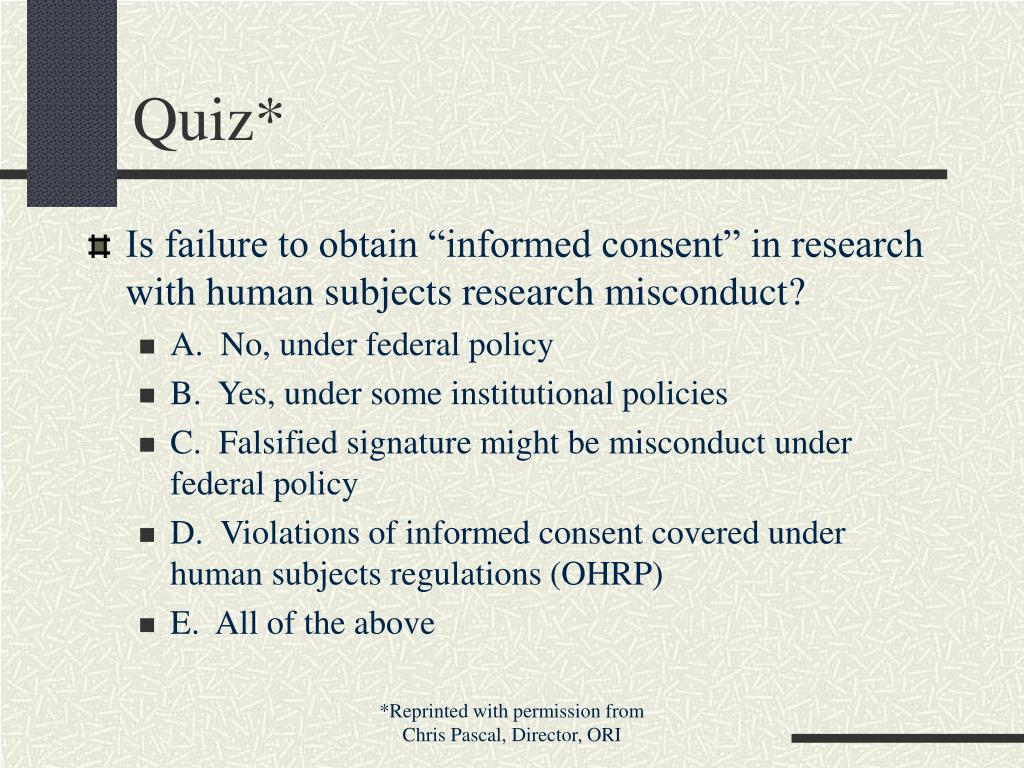 Quiz*

Is failure to obtain “informed consent” in research with human subjects research misconduct?

A. No, under federal policy

B. Yes, under some institutional policies

C. Falsified signature might be misconduct under federal policy

D. Violations of informed consent covered under human subjects regulations (OHRP)

E. All of the above

*Reprinted with permission from Chris Pascal, Director, ORI